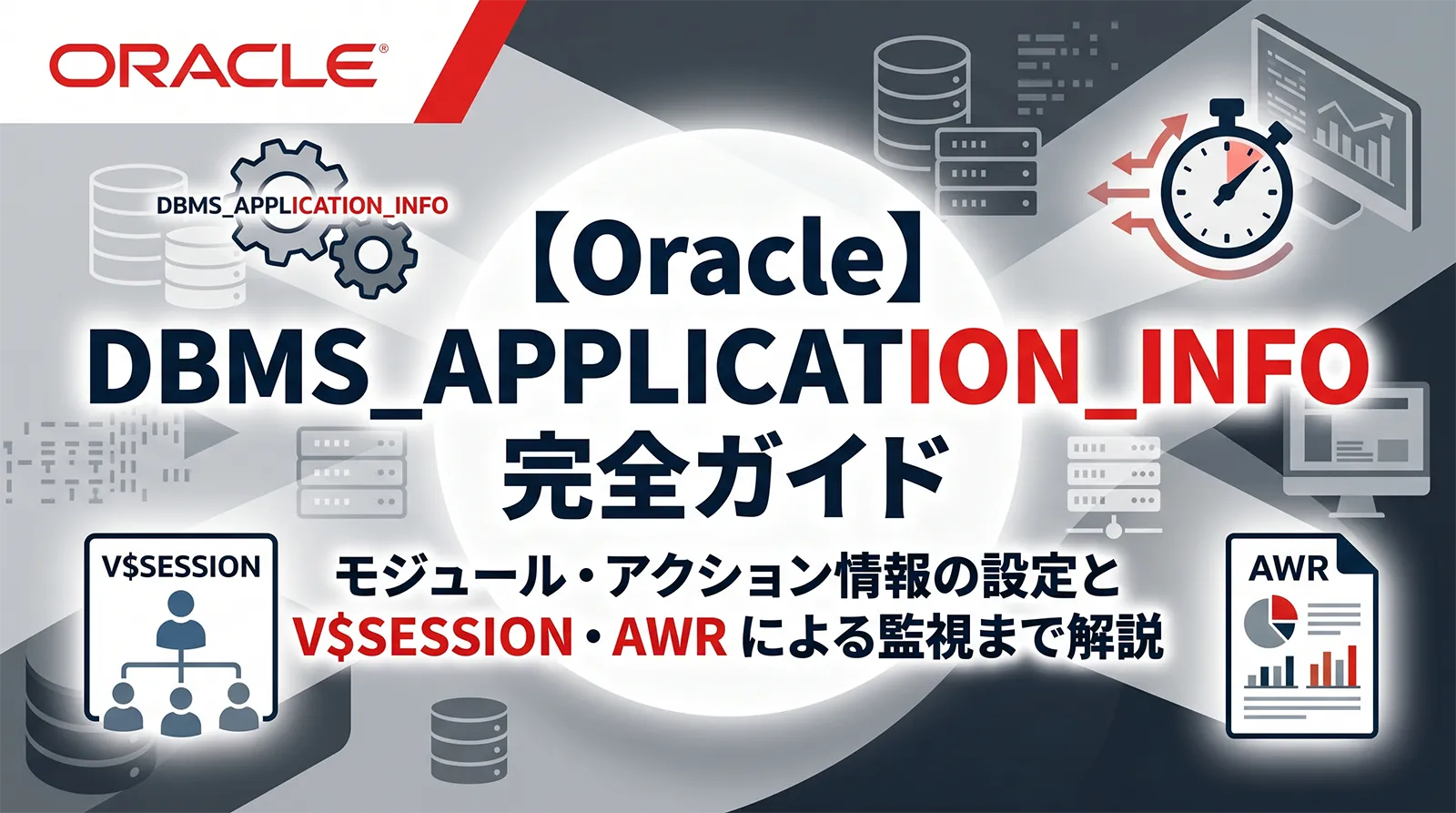 ORACLE®

DBMS_APPLICATION_INFO

【Oracle】
DBMS_APPLICATION_INFO
完全ガイド

モジュール・アクション情報の設定と
V$SESSION・AWR による監視まで解説

V$SESSION

AWR